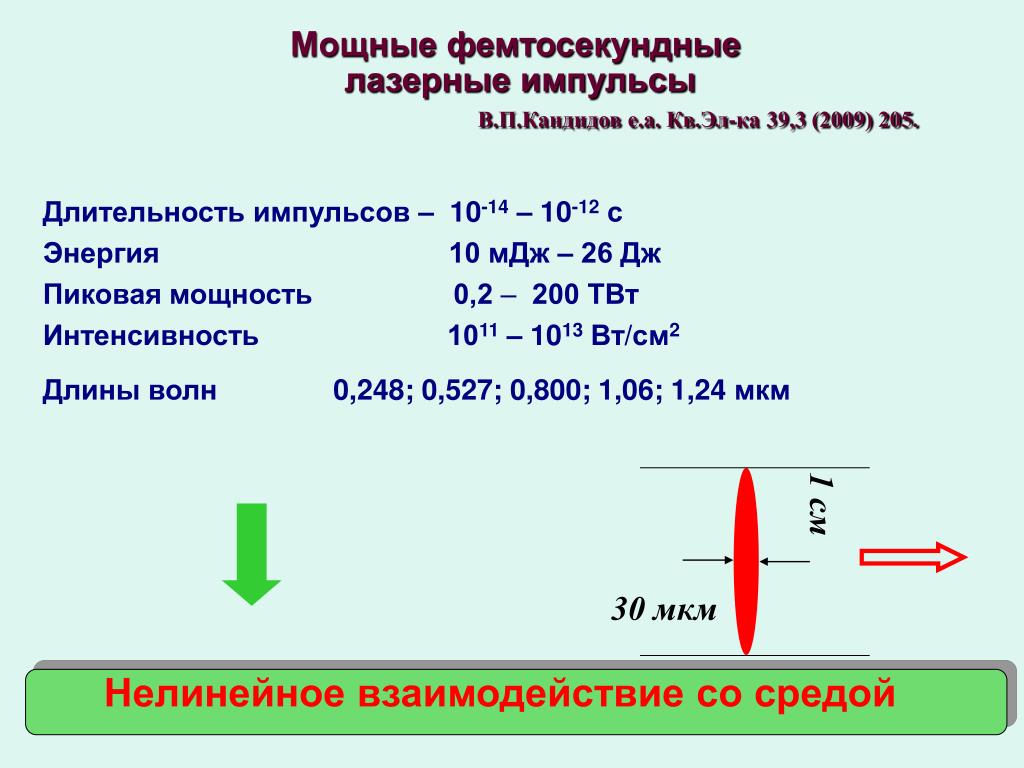 Мощные фемтосекундные лазерные импульсы

В.П.Кандидов е.а. Кв.Эл-ка 39,3 (2009) 205.

Длительность импульсов – $10^{-14}$ – $10^{-12}$ с
Энергия 10 мДж – 26 Дж
Пиковая мощность 0,2 – 200 ТВт
Интенсивность $10^{11}$ – $10^{13}$ Вт/см$^2$

Длины волн 0,248; 0,527; 0,800; 1,06; 1,24 мкм

1 см

30 мкм

Нелинейное взаимодействие со средой